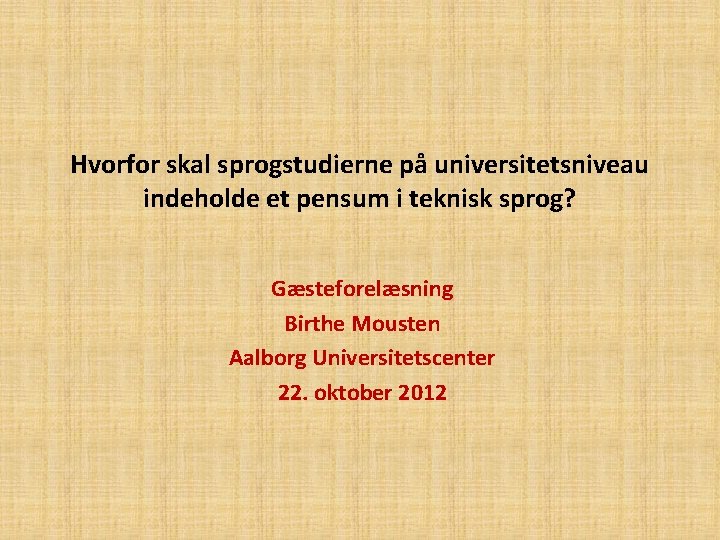 Hvorfor skal sprogstudierne på universitetsniveau indeholde et pensum i teknisk sprog?

Gæsteforelæsning
Birthe Mousten
Aalborg Universitetscenter
22. oktober 2012